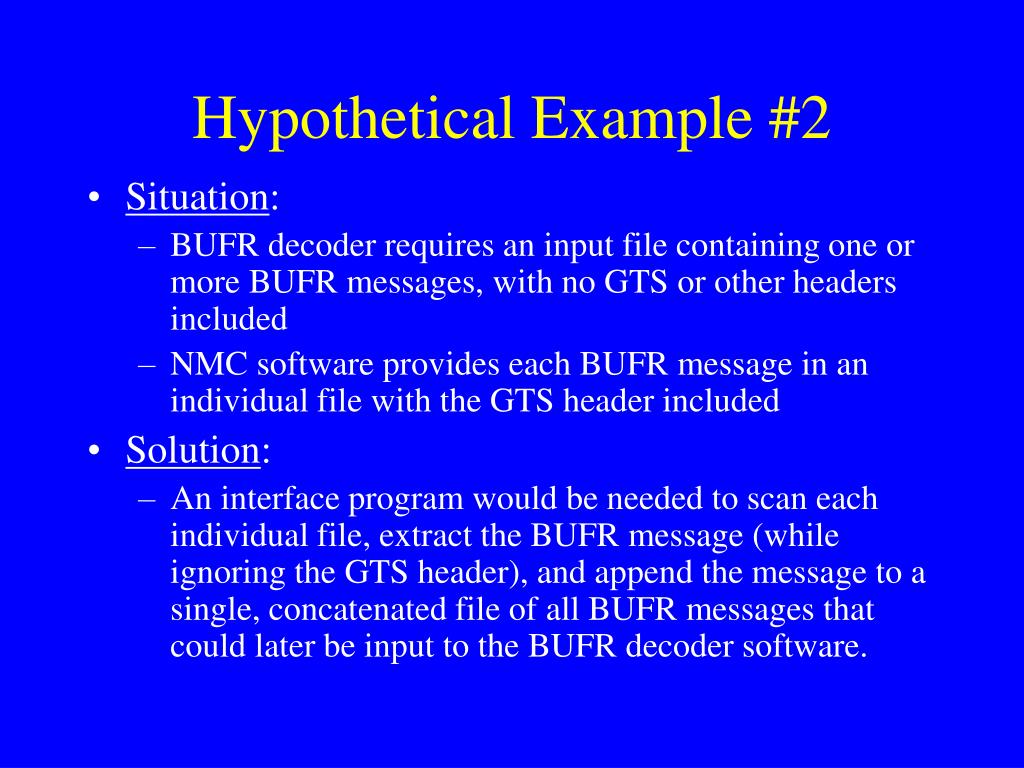 Hypothetical Example #2

• Situation:
 – BUFR decoder requires an input file containing one or more BUFR messages, with no GTS or other headers included
 – NMC software provides each BUFR message in an individual file with the GTS header included

• Solution:
 – An interface program would be needed to scan each individual file, extract the BUFR message (while ignoring the GTS header), and append the message to a single, concatenated file of all BUFR messages that could later be input to the BUFR decoder software.